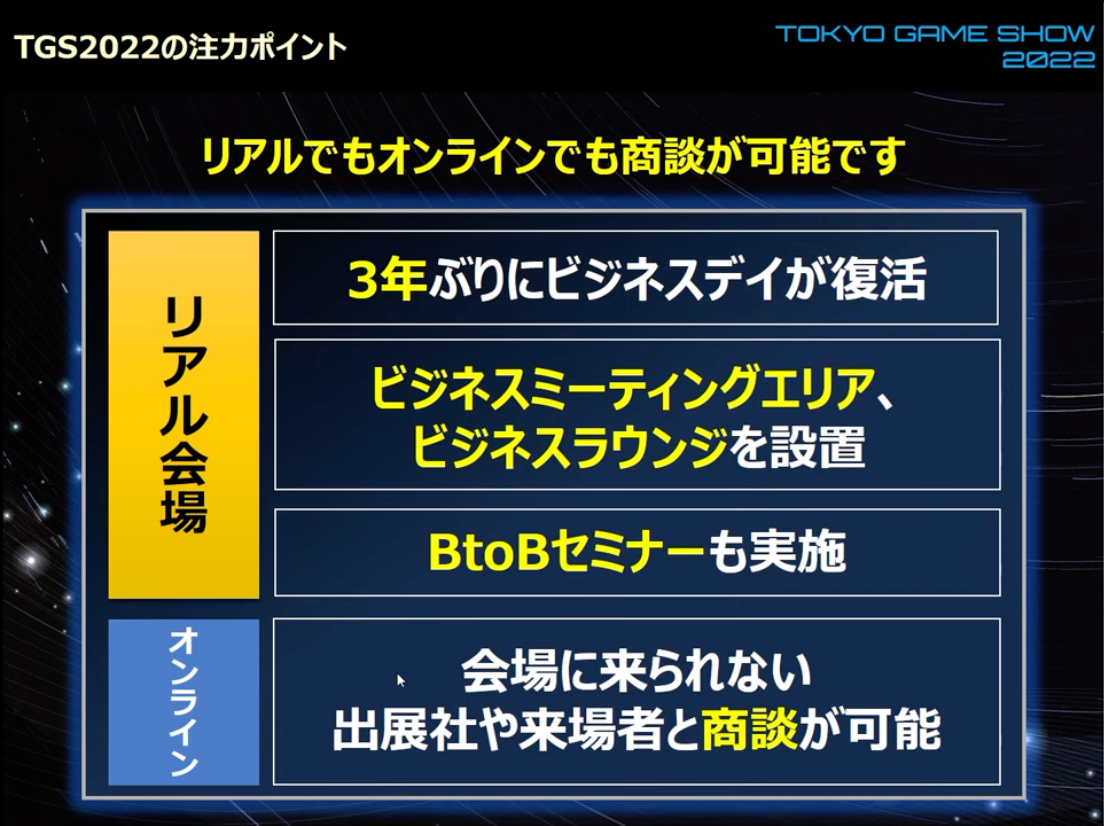 TGS2022の注力ポイント

TOKYO GAME SHOW 2022

リアルでもオンラインでも商談が可能です

リアル会場

3年ぶりにビジネスデイが復活

ビジネスミーティングエリア、ビジネスラウンジを設置

BtoBセミナーも実施

オンライン

会場に来られない出展社や来場者と商談が可能